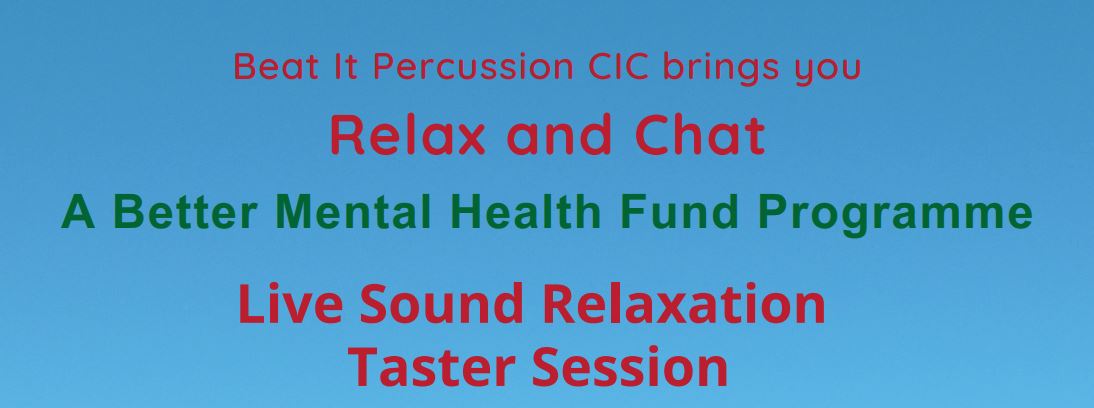 Beat It Percussion CIC brings you

Relax and Chat

A Better Mental Health Fund Programme

Live Sound Relaxation
Taster Session